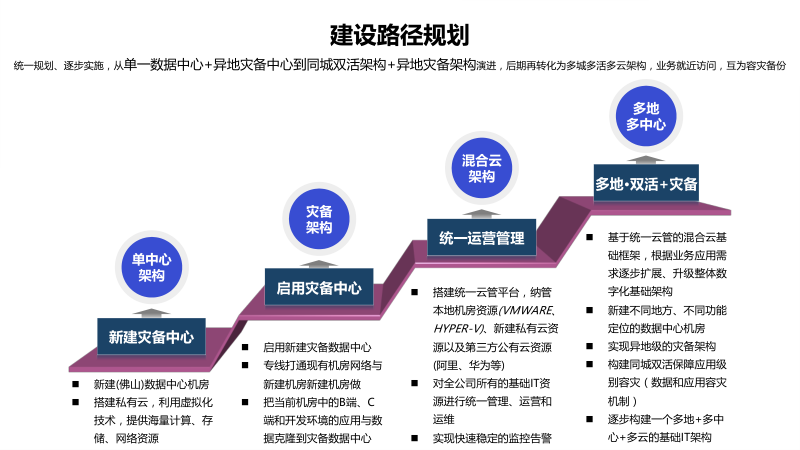 建设路径规划

统一规划、逐步实施，从单一数据中心+异地灾备中心到同城双活架构+异地灾备架构演进，后期再转化为多城多活多云架构，业务就近访问，互为容灾备份

单中心架构

新建灾备中心

■ 新建(佛山)数据中心机房
■ 搭建私有云，利用虚拟化技术，提供海量计算、存储、网络资源

灾备架构

启用灾备中心

■ 启用新建灾备数据中心
■ 专线打通现有机房网络与新建机房新建机房做
■ 把当前机房中的B端、C端和开发环境的应用与数据克隆到灾备数据中心

混合云架构

统一运营管理

■ 搭建统一云管平台，纳管本地机房资源(VMWARE、HYPER-V)、新建私有云资源以及第三方公有云资源(阿里、华为等)
■ 对全公司所有的基础IT资源进行统一管理、运营和运维
■ 实现快速稳定的监控告警

多地多中心

多地·双活+灾备

■ 基于统一云管的混合云基础框架，根据业务应用需求逐步扩展、升级整体数字化基础架构
■ 新建不同地方、不同功能定位的数据中心机房
■ 实现异地级的灾备架构
■ 构建同城双活保障应用级别容灾（数据和应用容灾机制）
■ 逐步构建一个多地+多中心+多云的基础IT架构